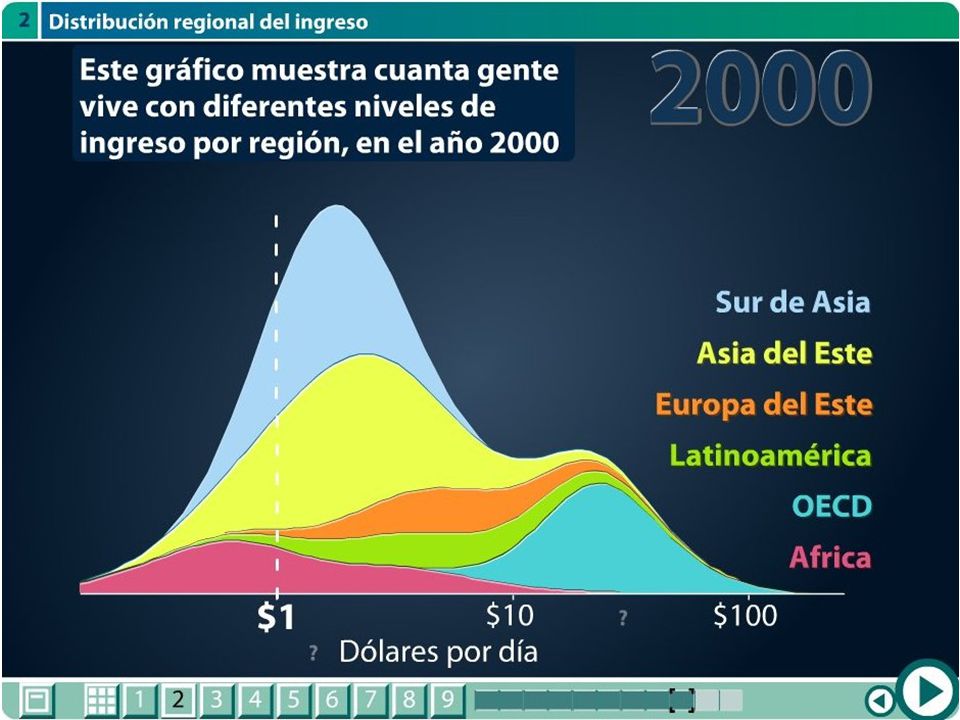 2 Distribución regional del ingreso

Este gráfico muestra cuanta gente vive con diferentes niveles de ingreso por región, en el año 2000

2000

Sur de Asia
Asia del Este
Europa del Este
Latinoamérica
OECD
Africa

$1
$10
?
$100
? Dólares por día

1 2 3 4 5 6 7 8 9